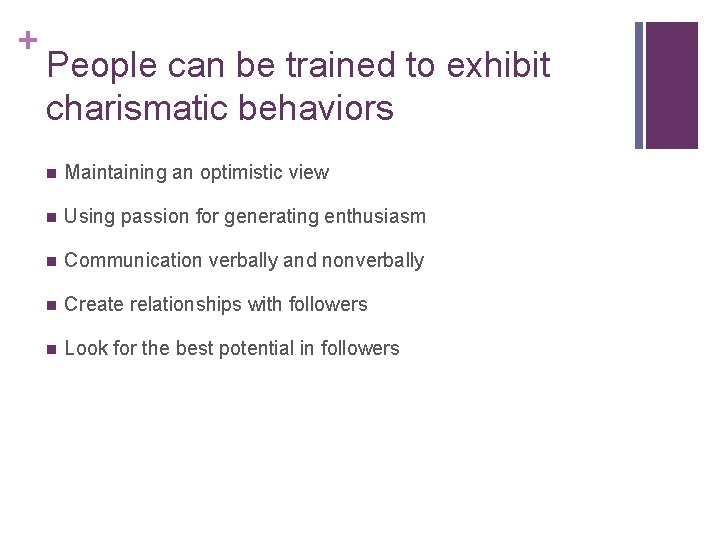 +
People can be trained to exhibit charismatic behaviors

- Maintaining an optimistic view
- Using passion for generating enthusiasm
- Communication verbally and nonverbally
- Create relationships with followers
- Look for the best potential in followers